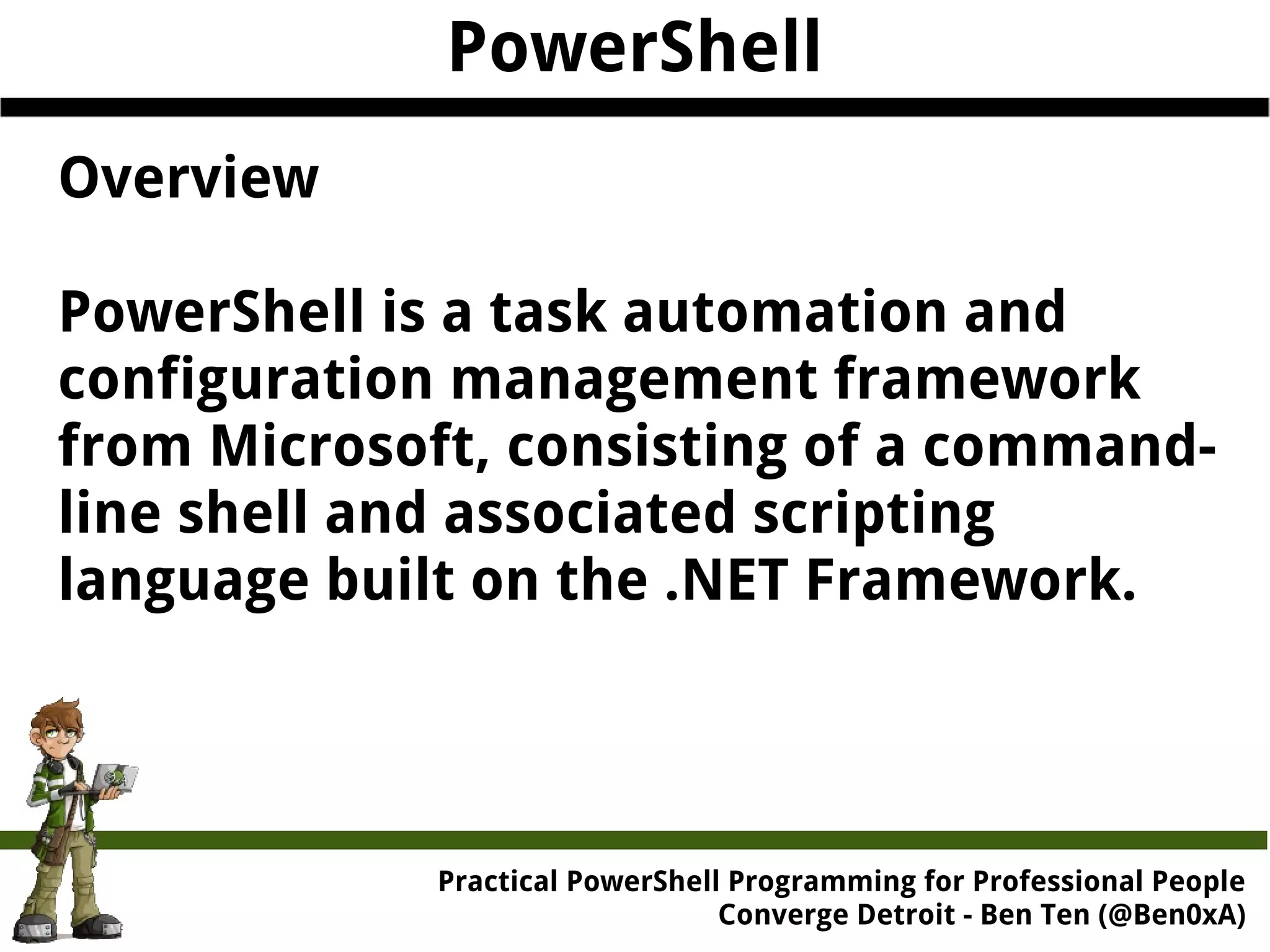 PowerShell

Overview

PowerShell is a task automation and configuration management framework from Microsoft, consisting of a command-line shell and associated scripting language built on the .NET Framework.

Practical PowerShell Programming for Professional People
Converge Detroit - Ben Ten (@Ben0xA)